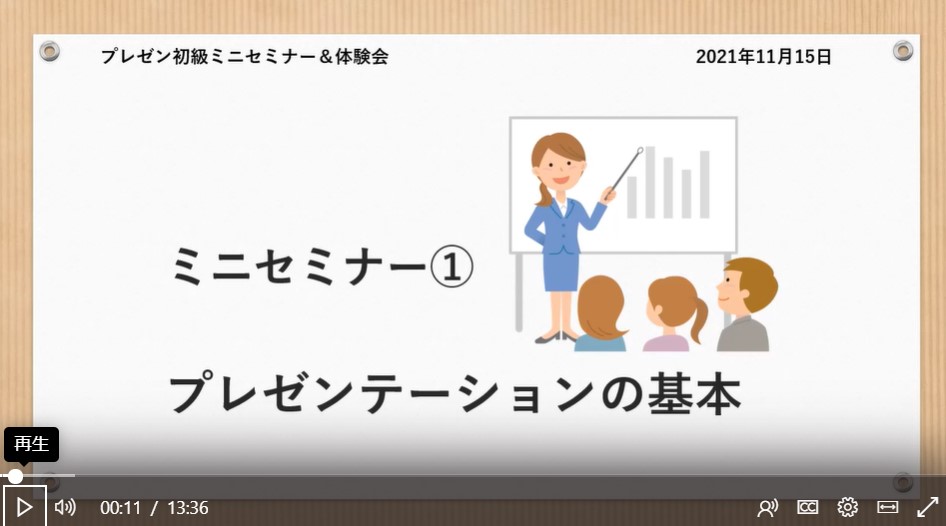 プレゼン初級ミニセミナー＆体験会

2021年11月15日

ミニセミナー①

プレゼンテーションの基本

再生

00:11 / 13:36

CC